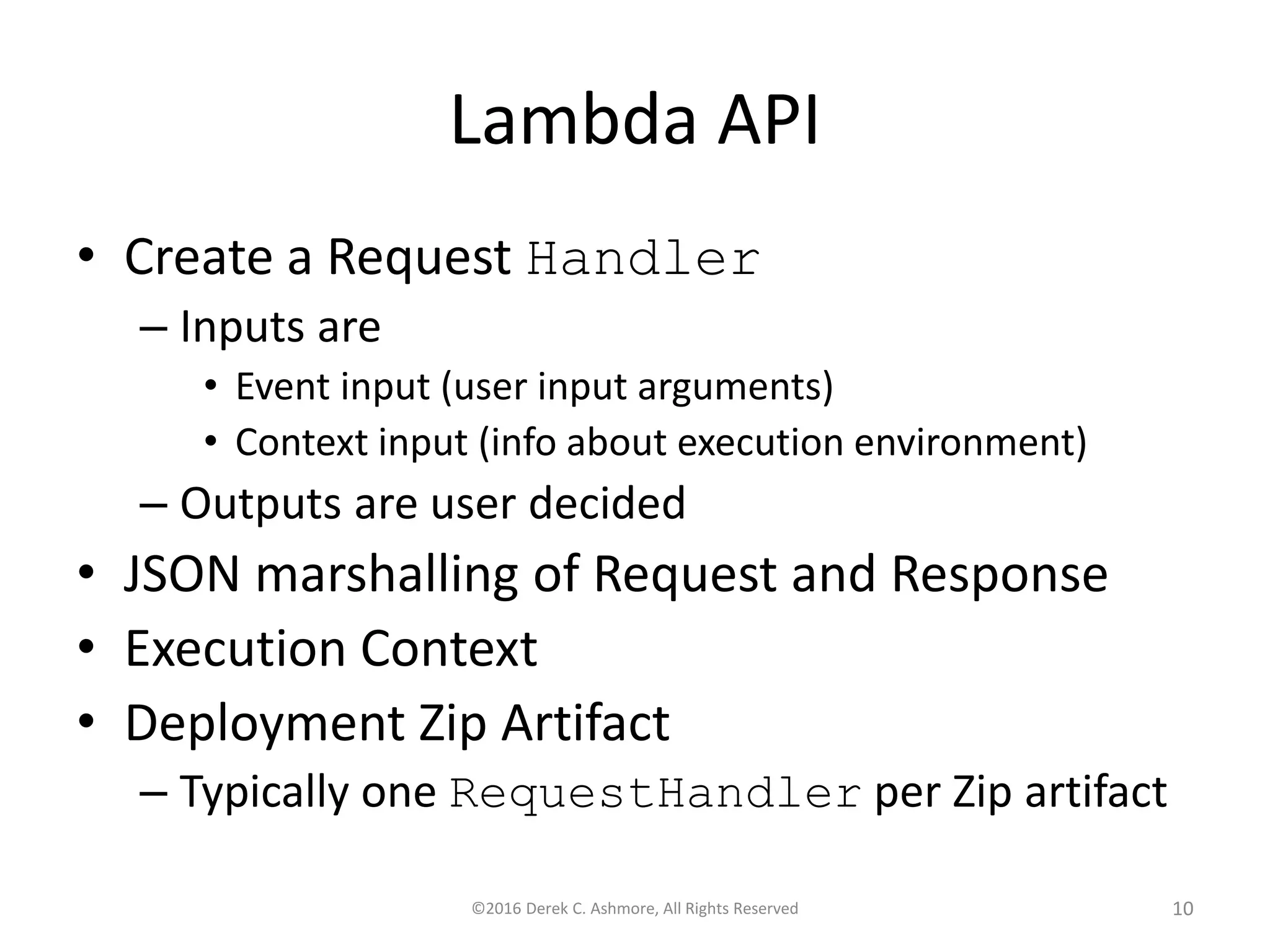 Lambda API

• Create a Request Handler
– Inputs are
• Event input (user input arguments)
• Context input (info about execution environment)
– Outputs are user decided
• JSON marshalling of Request and Response
• Execution Context
• Deployment Zip Artifact
– Typically one RequestHandler per Zip artifact

©2016 Derek C. Ashmore, All Rights Reserved

10